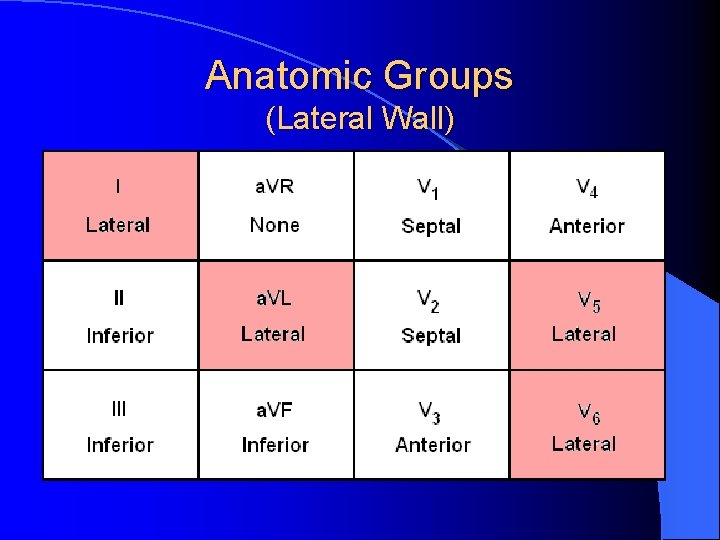 Anatomic Groups
(Lateral Wall)

| I Lateral | aVR None | $V_1$ Septal | $V_4$ Anterior |
|---|---|---|---|
| II Inferior | aVL Lateral | $V_2$ Septal | $V_5$ Lateral |
| III Inferior | aVF Inferior | $V_3$ Anterior | $V_6$ Lateral |